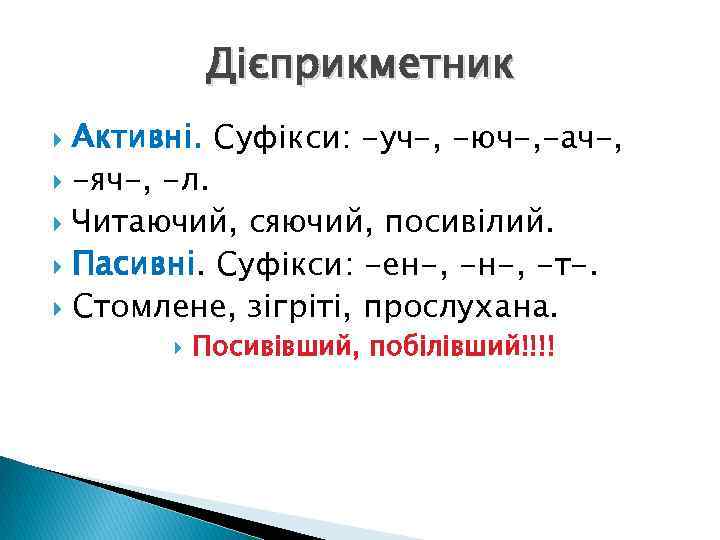 Дієприкметник

Активні. Суфікси: -уч-, -юч-,-ач-,

-яч-, -л.

Читаючий, сяючий, посивілий.

Пасивні. Суфікси: -ен-, -н-, -т-.

Стомлене, зігріті, прослухана.

Посивівший, побілівший!!!!